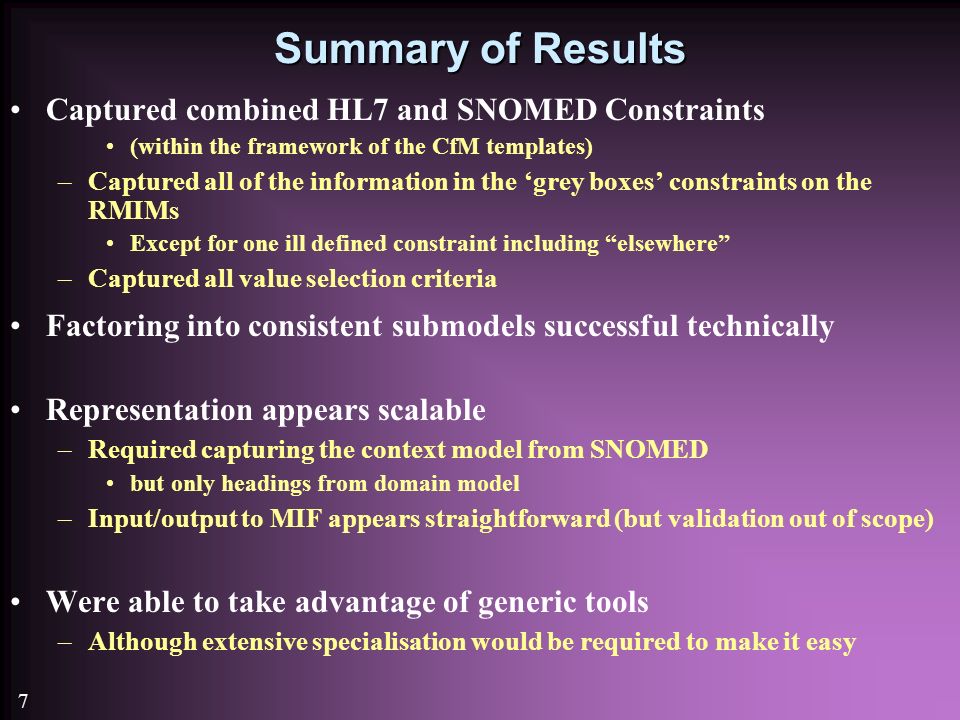 Summary of Results

• Captured combined HL7 and SNOMED Constraints
  • (within the framework of the CfM templates)
  – Captured all of the information in the ‘grey boxes’ constraints on the RMIMs
    • Except for one ill defined constraint including “elsewhere”
  – Captured all value selection criteria

• Factoring into consistent submodels successful technically

• Representation appears scalable
  – Required capturing the context model from SNOMED
    • but only headings from domain model
  – Input/output to MIF appears straightforward (but validation out of scope)

• Were able to take advantage of generic tools
  – Although extensive specialisation would be required to make it easy

7